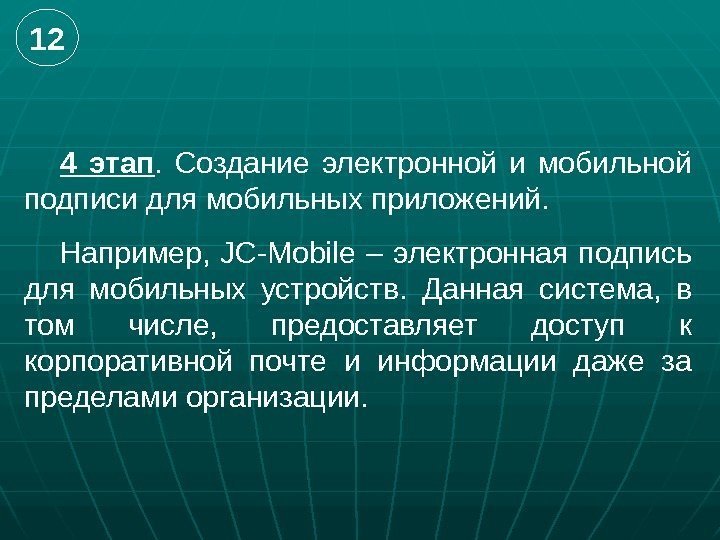 12

4 этап. Создание электронной и мобильной подписи для мобильных приложений.

Например, JC-Mobile – электронная подпись для мобильных устройств. Данная система, в том числе, предоставляет доступ к корпоративной почте и информации даже за пределами организации.